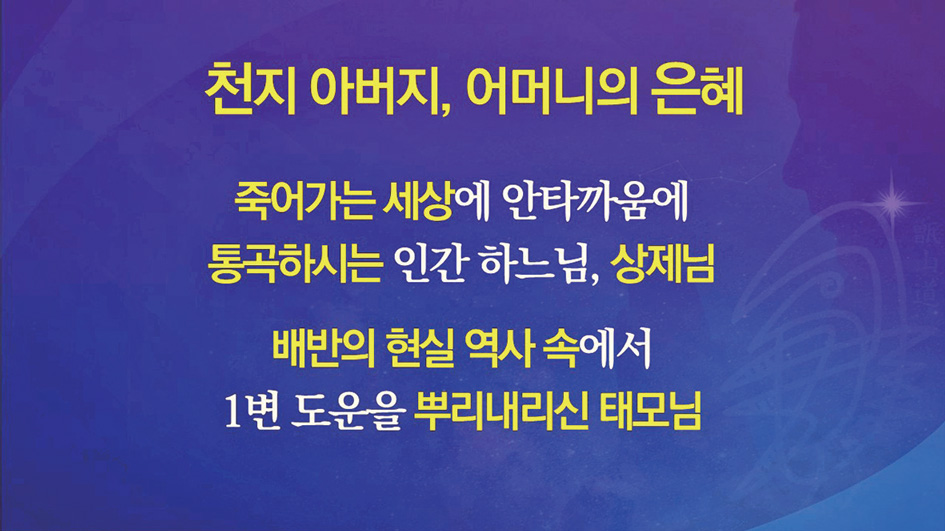 천지 아버지, 어머니의 은혜

죽어가는 세상에 안타까움에
통곡하시는 인간 하느님, 상제님

배반의 현실 역사 속에서
1변 도운을 뿌리내리신 태모님